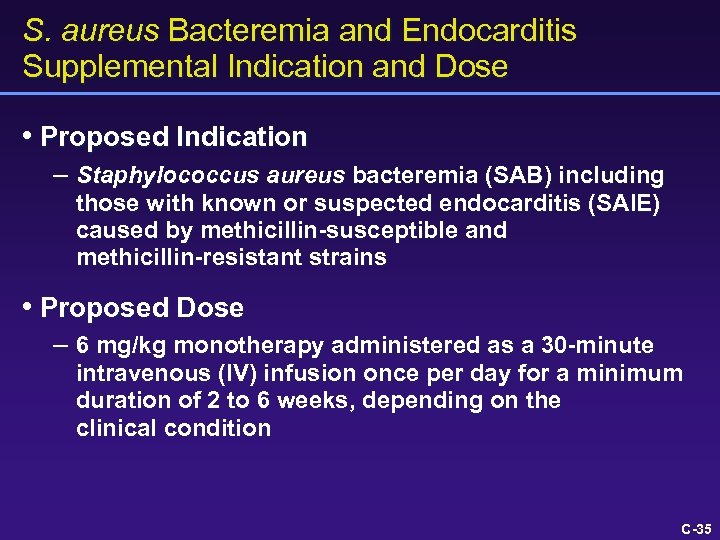 S. aureus Bacteremia and Endocarditis Supplemental Indication and Dose

• Proposed Indication

– Staphylococcus aureus bacteremia (SAB) including those with known or suspected endocarditis (SAIE) caused by methicillin-susceptible and methicillin-resistant strains

• Proposed Dose

– 6 mg/kg monotherapy administered as a 30-minute intravenous (IV) infusion once per day for a minimum duration of 2 to 6 weeks, depending on the clinical condition

C-35